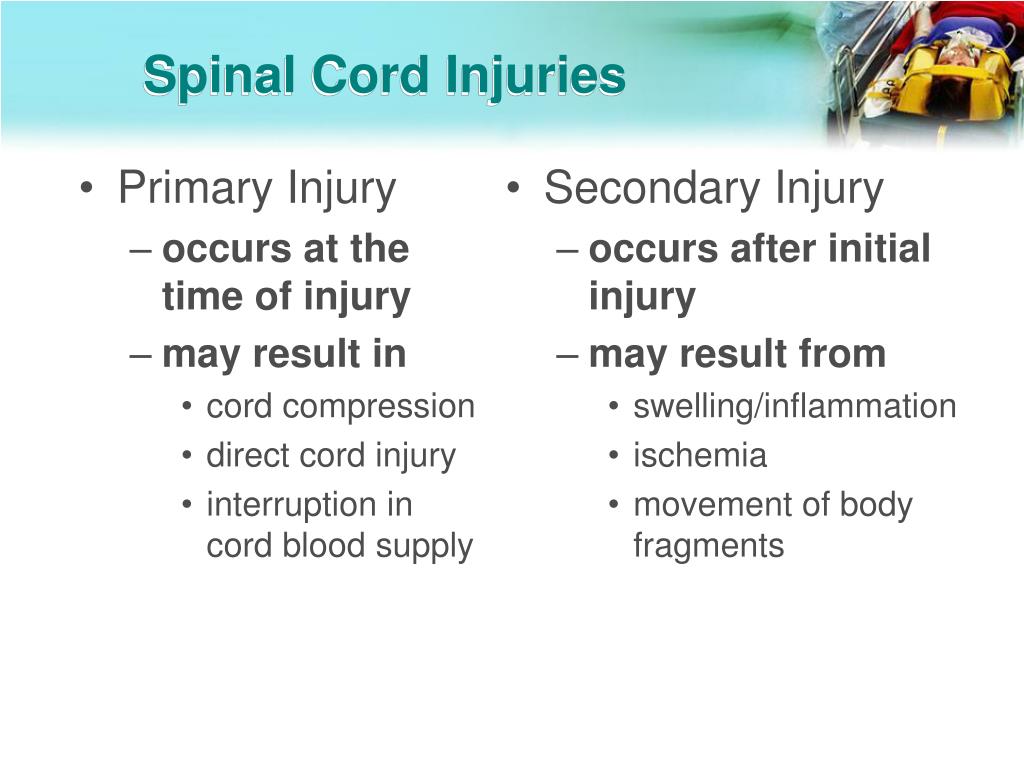 Spinal Cord Injuries

• Primary Injury
– occurs at the time of injury
– may result in
• cord compression
• direct cord injury
• interruption in cord blood supply

• Secondary Injury
– occurs after initial injury
– may result from
• swelling/inflammation
• ischemia
• movement of body fragments